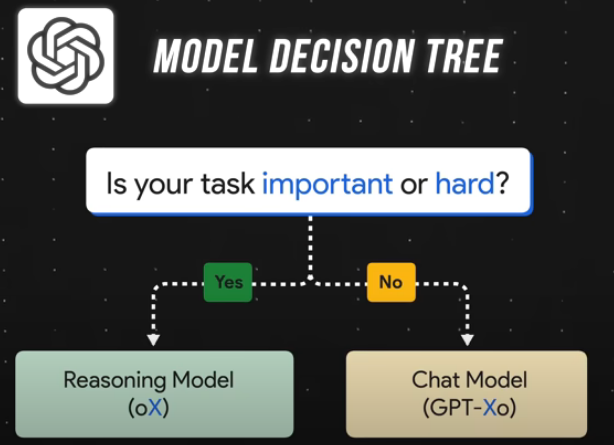 MODEL DECISION TREE

Is your task important or hard?

Yes

No

Reasoning Model (oX)

Chat Model (GPT-Xo)